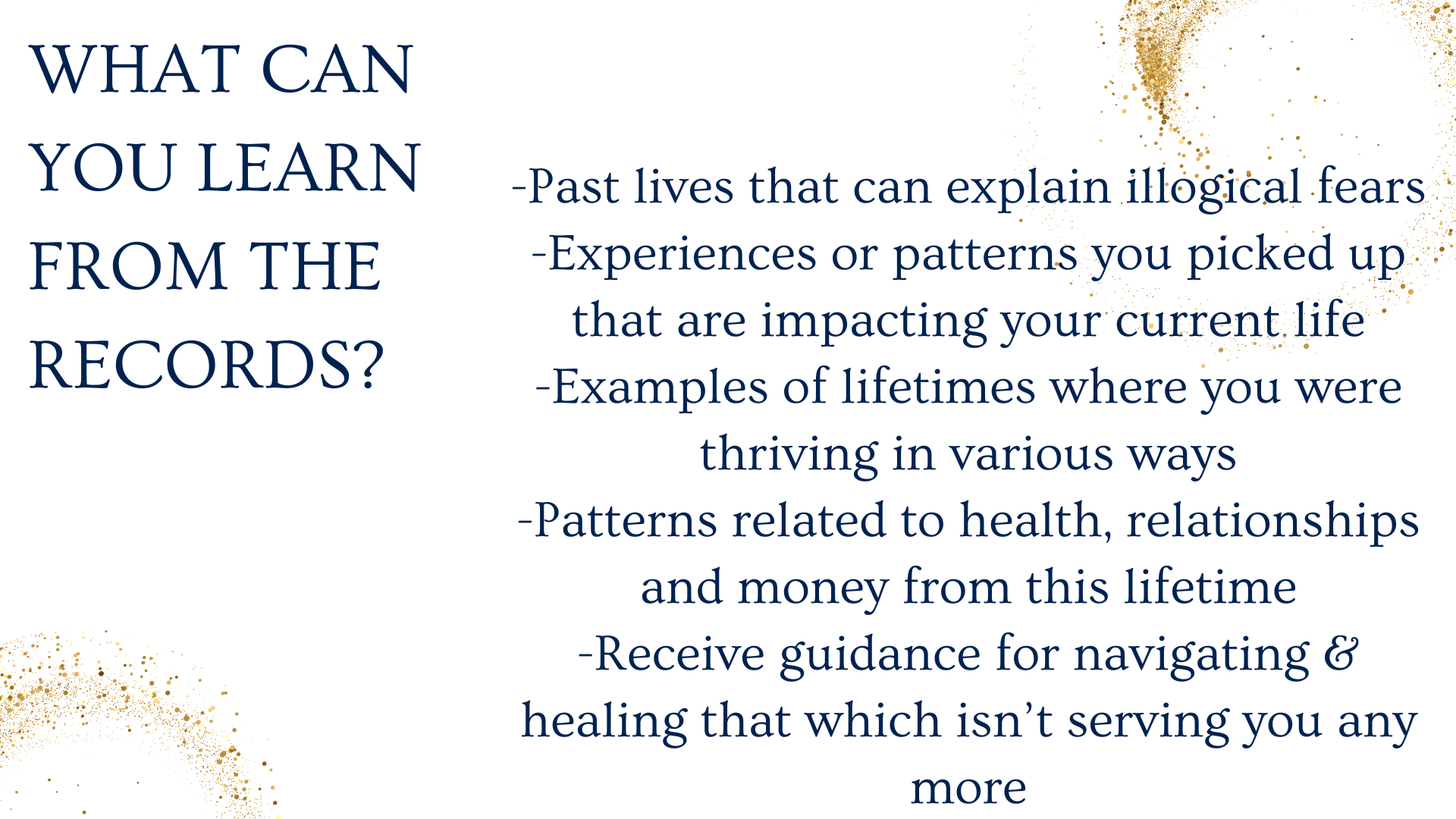 WHAT CAN YOU LEARN FROM THE RECORDS?

-Past lives that can explain illogical fears
-Experiences or patterns you picked up that are impacting your current life
-Examples of lifetimes where you were thriving in various ways
-Patterns related to health, relationships and money from this lifetime
-Receive guidance for navigating & healing that which isn't serving you any more